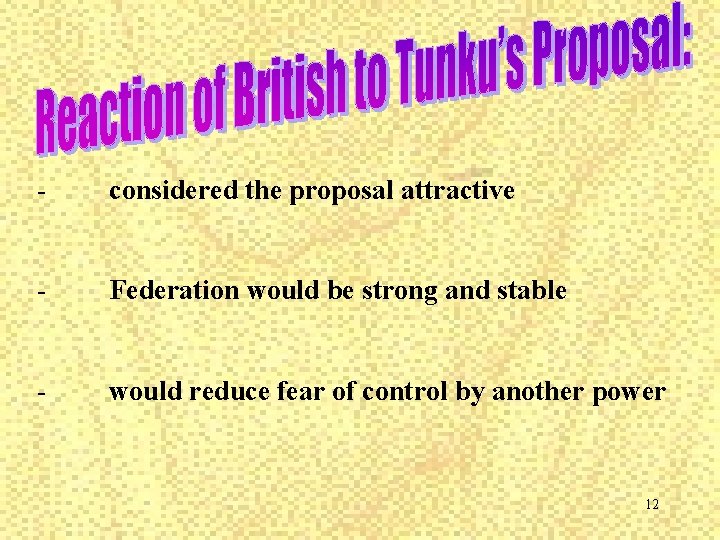 Reaction of British to Tunku's Proposal:

- considered the proposal attractive

- Federation would be strong and stable

- would reduce fear of control by another power

12